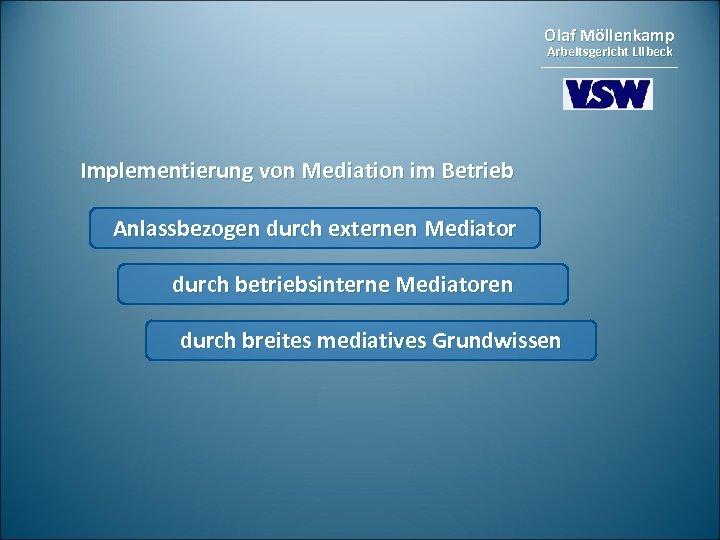 Olaf Möllenkamp
Arbeitsgericht Lübeck

VSW

Implementierung von Mediation im Betrieb

Anlassbezogen durch externen Mediator

durch betriebsinterne Mediatoren

durch breites mediatives Grundwissen